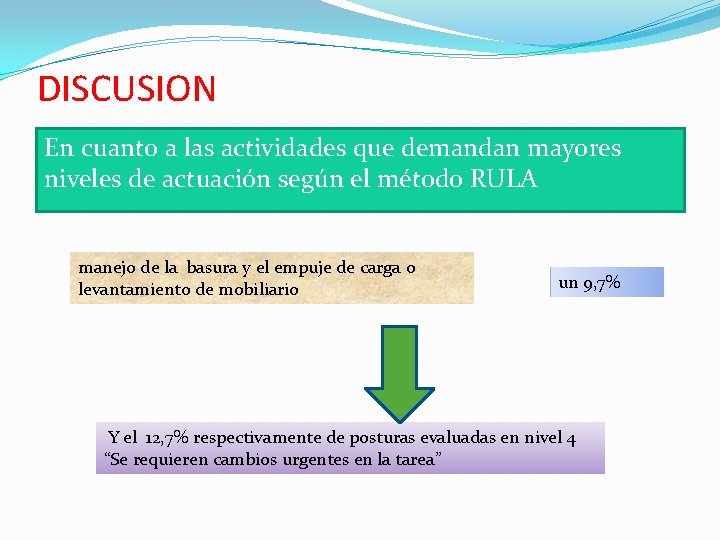 DISCUSION

En cuanto a las actividades que demandan mayores niveles de actuación según el método RULA

manejo de la basura y el empuje de carga o levantamiento de mobiliario

un 9,7%

Y el 12,7% respectivamente de posturas evaluadas en nivel 4 “Se requieren cambios urgentes en la tarea”